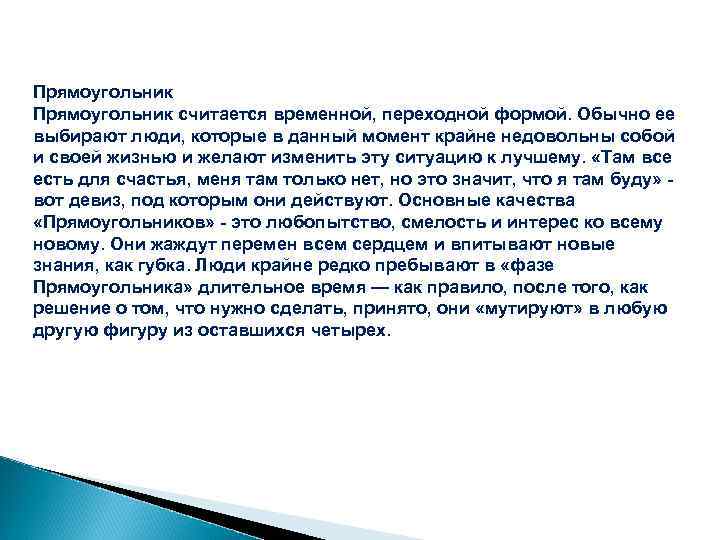 Прямоугольник
Прямоугольник считается временной, переходной формой. Обычно ее выбирают люди, которые в данный момент крайне недовольны собой и своей жизнью и желают изменить эту ситуацию к лучшему. «Там все есть для счастья, меня там только нет, но это значит, что я там буду» - вот девиз, под которым они действуют. Основные качества «Прямоугольников» - это любопытство, смелость и интерес ко всему новому. Они жаждут перемен всем сердцем и впитывают новые знания, как губка. Люди крайне редко пребывают в «фазе Прямоугольника» длительное время — как правило, после того, как решение о том, что нужно сделать, принято, они «мутируют» в любую другую фигуру из оставшихся четырех.